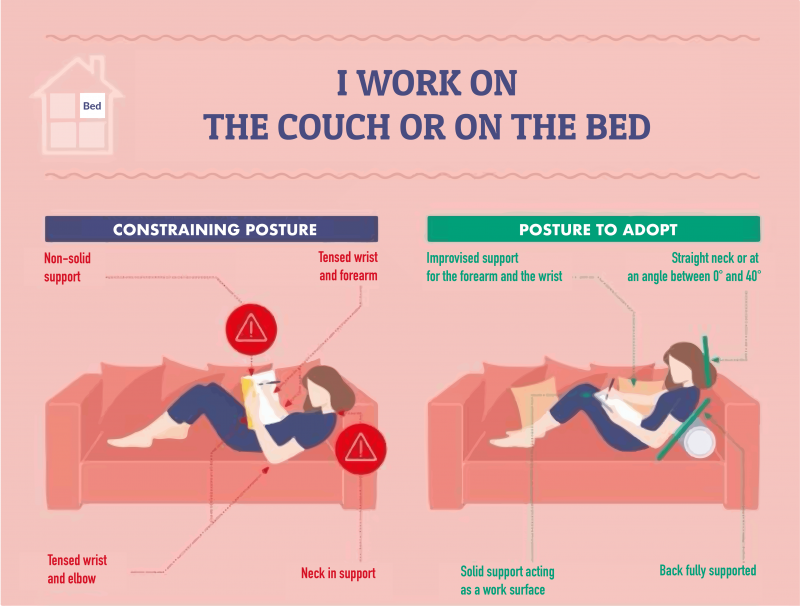 Bed

I WORK ON
THE COUCH OR ON THE BED

CONSTRAINING POSTURE

Non-solid support

Tensed wrist and forearm

Tensed wrist and elbow

Neck in support

POSTURE TO ADOPT

Improvised support for the forearm and the wrist

Straight neck or at an angle between 0° and 40°

Solid support acting as a work surface

Back fully supported